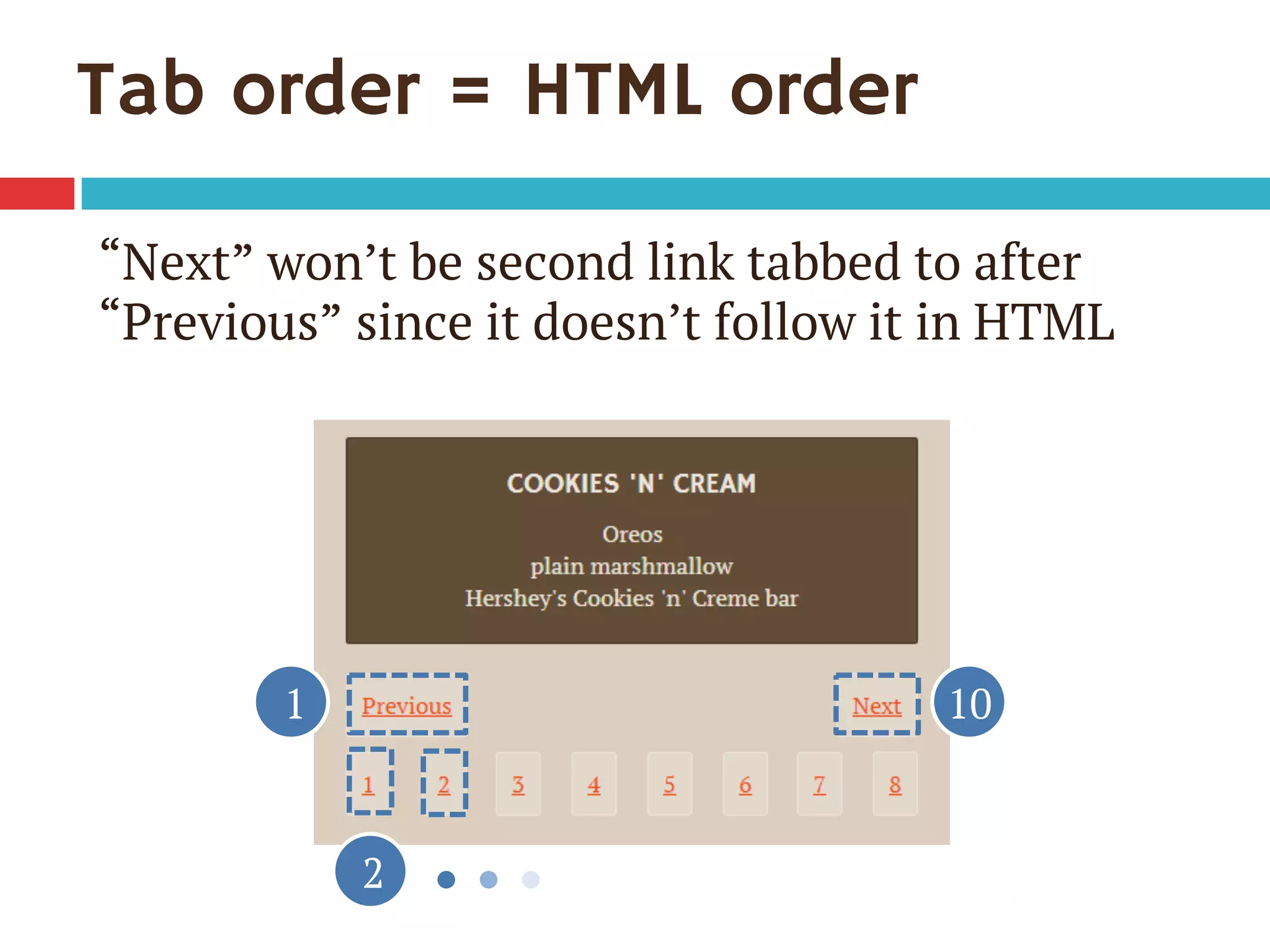 Tab order = HTML order

“Next” won’t be second link tabbed to after “Previous” since it doesn’t follow it in HTML

COOKIES 'N' CREAM

Oreos
plain marshmallow
Hershey's Cookies 'n' Creme bar

1

Previous

Next

10

1 2 3 4 5 6 7 8

2